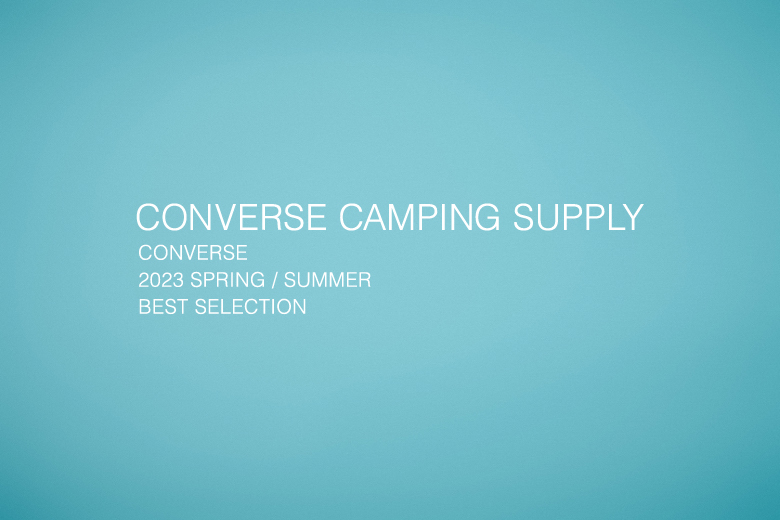 CONVERSE CAMPING SUPPLY
CONVERSE
2023 SPRING / SUMMER
BEST SELECTION